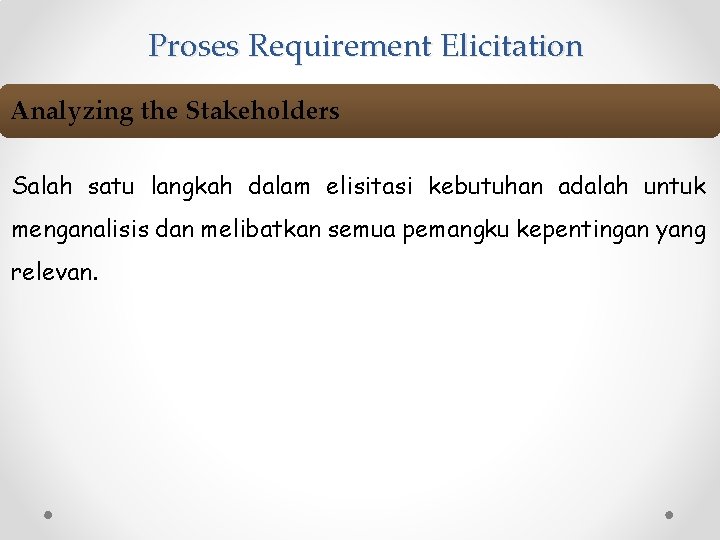 Proses Requirement Elicitation

Analyzing the Stakeholders

Salah satu langkah dalam elisitasi kebutuhan adalah untuk menganalisis dan melibatkan semua pemangku kepentingan yang relevan.